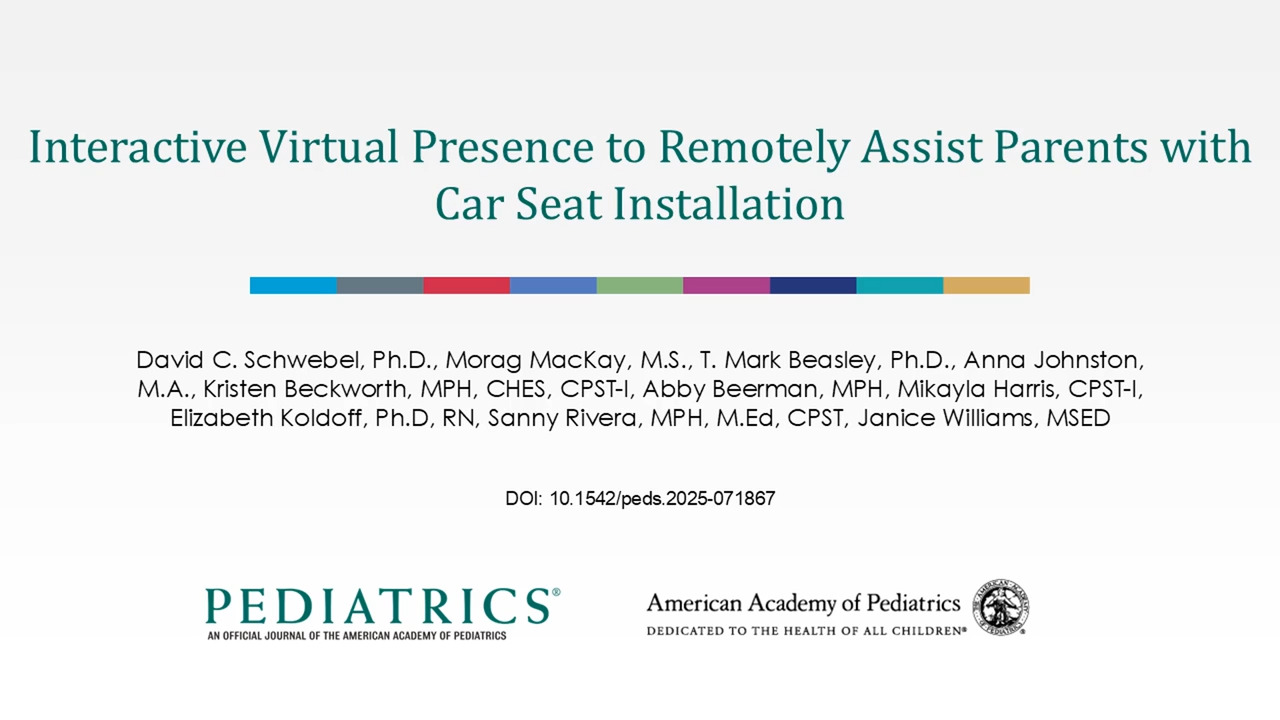 Interactive Virtual Presence to Remotely Assist Parents with Car Seat Installation

David C. Schwebel, Ph.D., Morag MacKay, M.S., T. Mark Beasley, Ph.D., Anna Johnston, M.A., Kristen Beckworth, MPH, CHES, CPST-I, Abby Beerman, MPH, Mikayla Harris, CPST-I, Elizabeth Koldoff, Ph.D, RN, Sanny Rivera, MPH, M.Ed, CPST, Janice Williams, MSED

DOI: 10.1542/peds.2025-071867

PEDIATRICS®
AN OFFICIAL JOURNAL OF THE AMERICAN ACADEMY OF PEDIATRICS

American Academy of Pediatrics
DEDICATED TO THE HEALTH OF ALL CHILDREN®